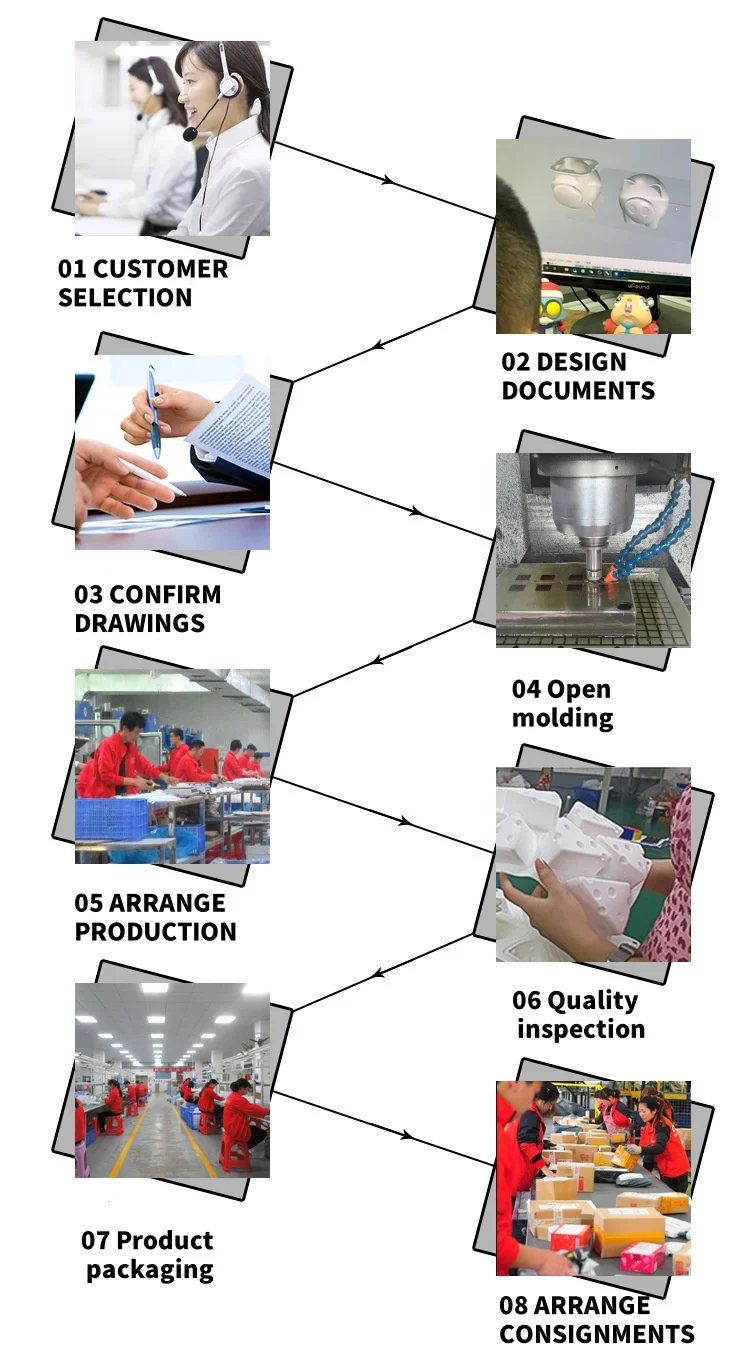 01 CUSTOMER SELECTION

02 DESIGN DOCUMENTS

03 CONFIRM DRAWINGS

04 Open molding

05 ARRANGE PRODUCTION

06 Quality inspection

07 Product packaging

08 ARRANGE CONSIGNMENTS